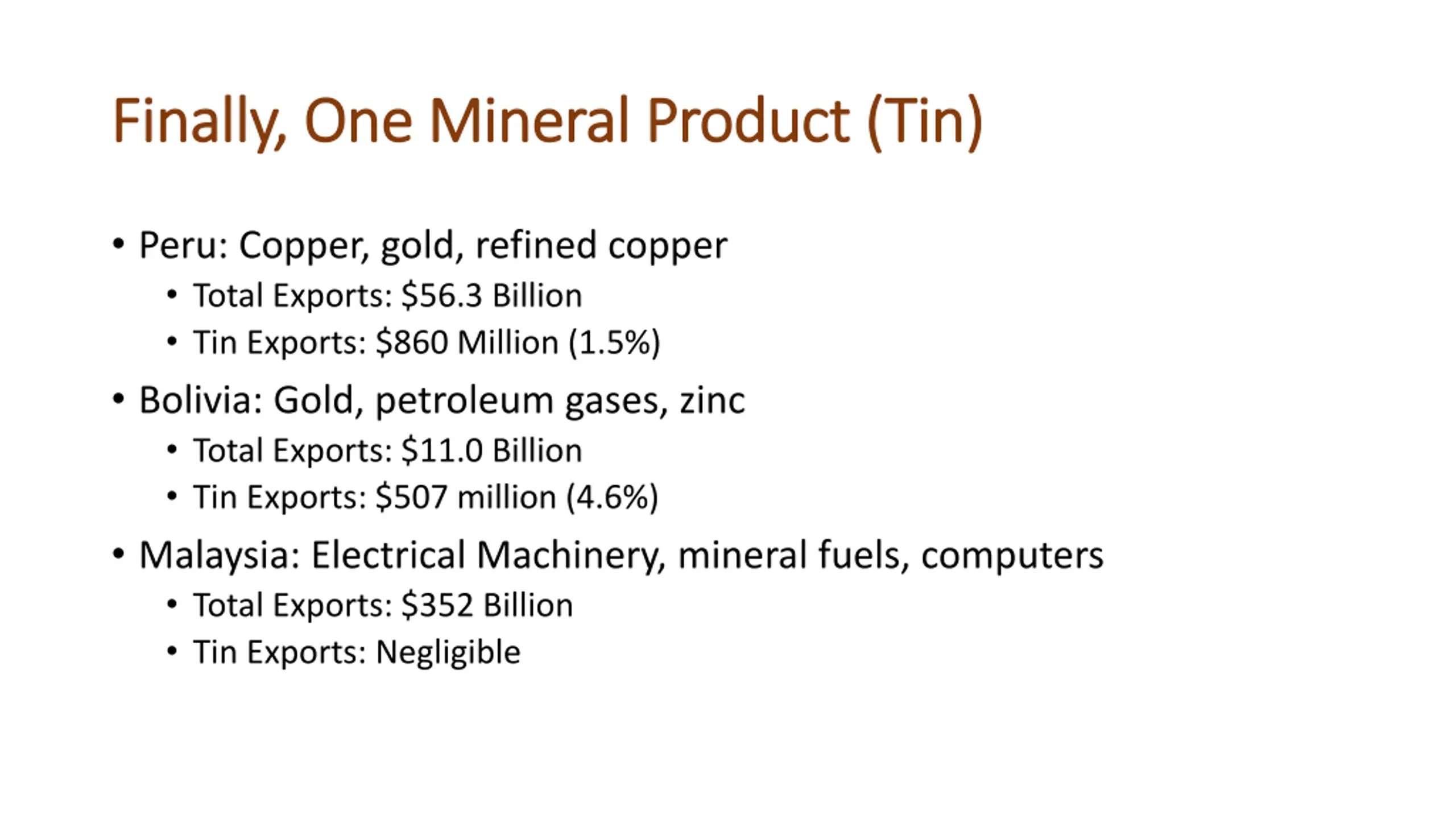 Finally, One Mineral Product (Tin)

• Peru: Copper, gold, refined copper
  • Total Exports: \$56.3 Billion
  • Tin Exports: \$860 Million (1.5%)
• Bolivia: Gold, petroleum gases, zinc
  • Total Exports: \$11.0 Billion
  • Tin Exports: \$507 million (4.6%)
• Malaysia: Electrical Machinery, mineral fuels, computers
  • Total Exports: \$352 Billion
  • Tin Exports: Negligible